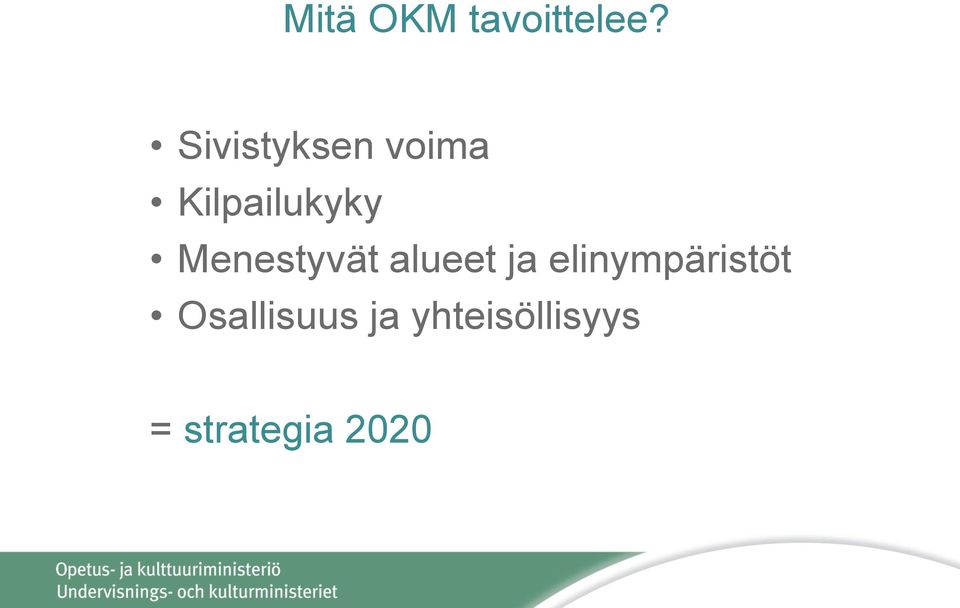 Mitä OKM tavoittelee?

• Sivistyksen voima
• Kilpailukyky
• Menestyvät alueet ja elinympäristöt
• Osallisuus ja yhteisöllisyys

= strategia 2020

Opetus- ja kulttuuriministeriö
Undervisnings- och kulturministeriet